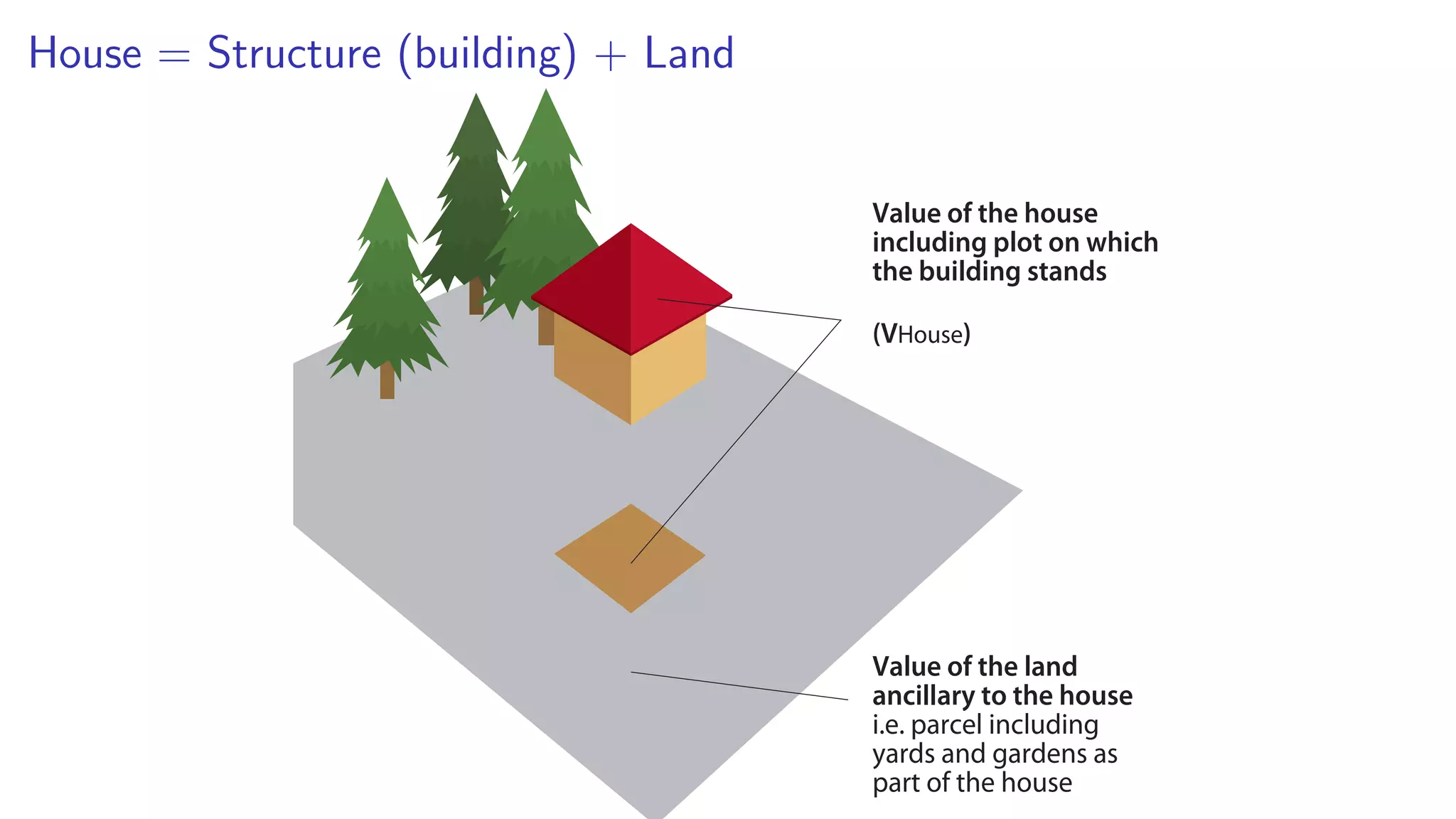 House = Structure (building) + Land

Value of the house including plot on which the building stands

(VHouse)

Value of the land ancillary to the house i.e. parcel including yards and gardens as part of the house